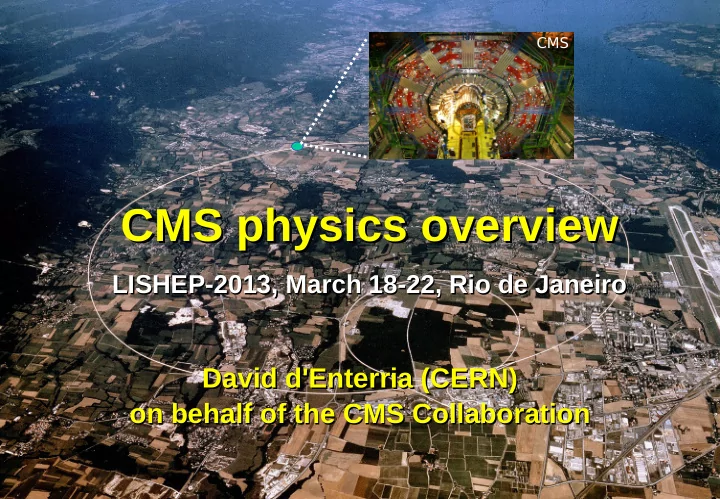 CMS

CMS physics overview

LISHEP-2013, March 18-22, Rio de Janeiro

David d'Enterria (CERN)
on behalf of the CMS Collaboration